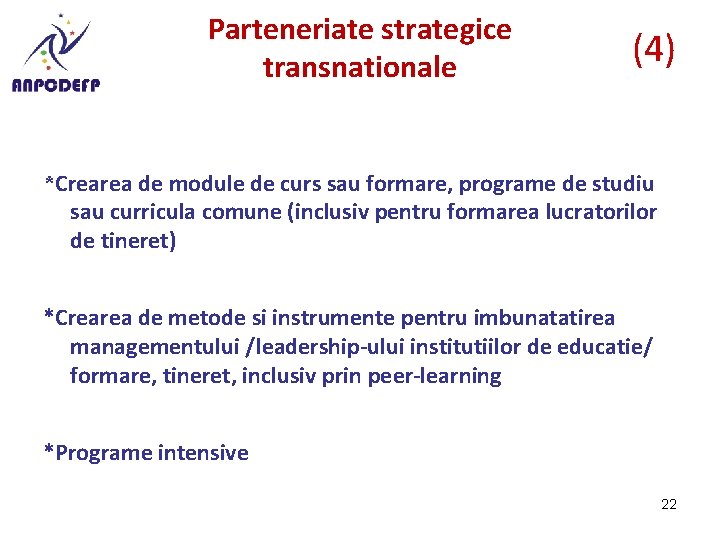 ANPCDEFP

Parteneriate strategice transnationale

(4)

*Crearea de module de curs sau formare, programe de studiu sau curricula comune (inclusiv pentru formarea lucratorilor de tineret)

*Crearea de metode si instrumente pentru imbunatatirea managementului /leadership-ului institutiilor de educatie/ formare, tineret, inclusiv prin peer-learning

*Programe intensive

22